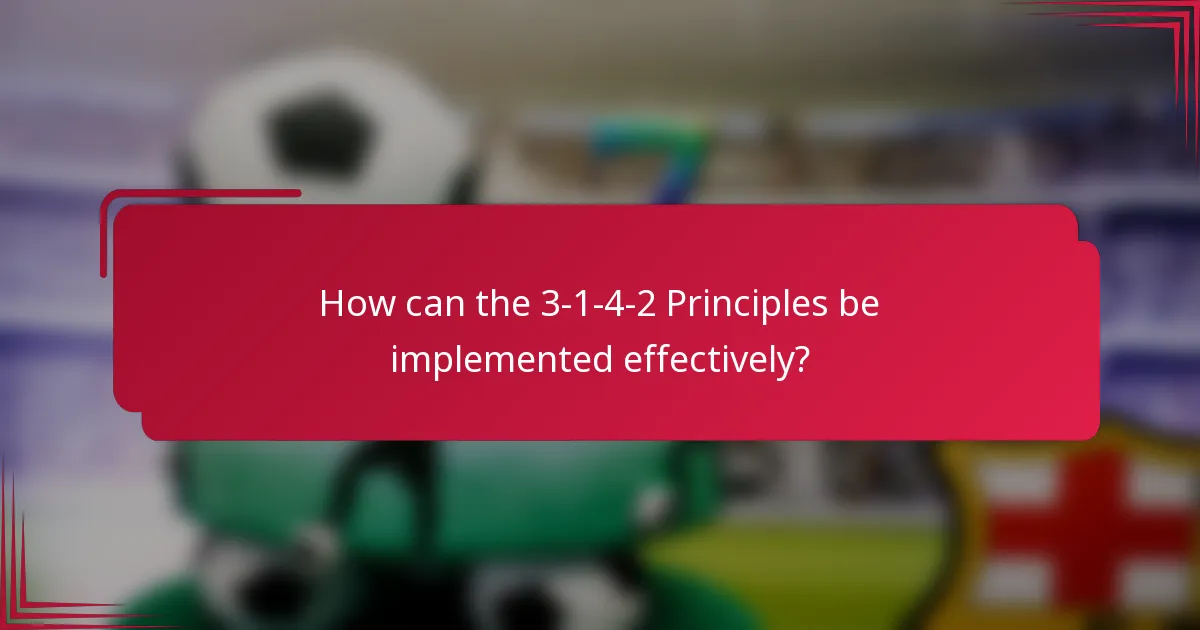 How can the 3-1-4-2 Principles be implemented effectively?